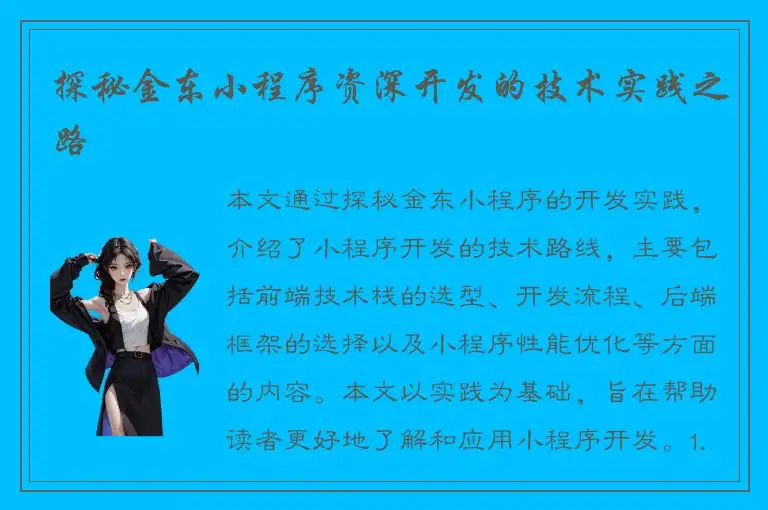 探秘金东小程序资深开发的技术实践之路

本文通过探秘金东小程序的开发实践，介绍了小程序开发的技术路线，主要包括前端技术栈的选型、开发流程、后端框架的选择以及小程序性能优化等方面的内容。本文以实践为基础，旨在帮助读者更好地了解和应用小程序开发。1.